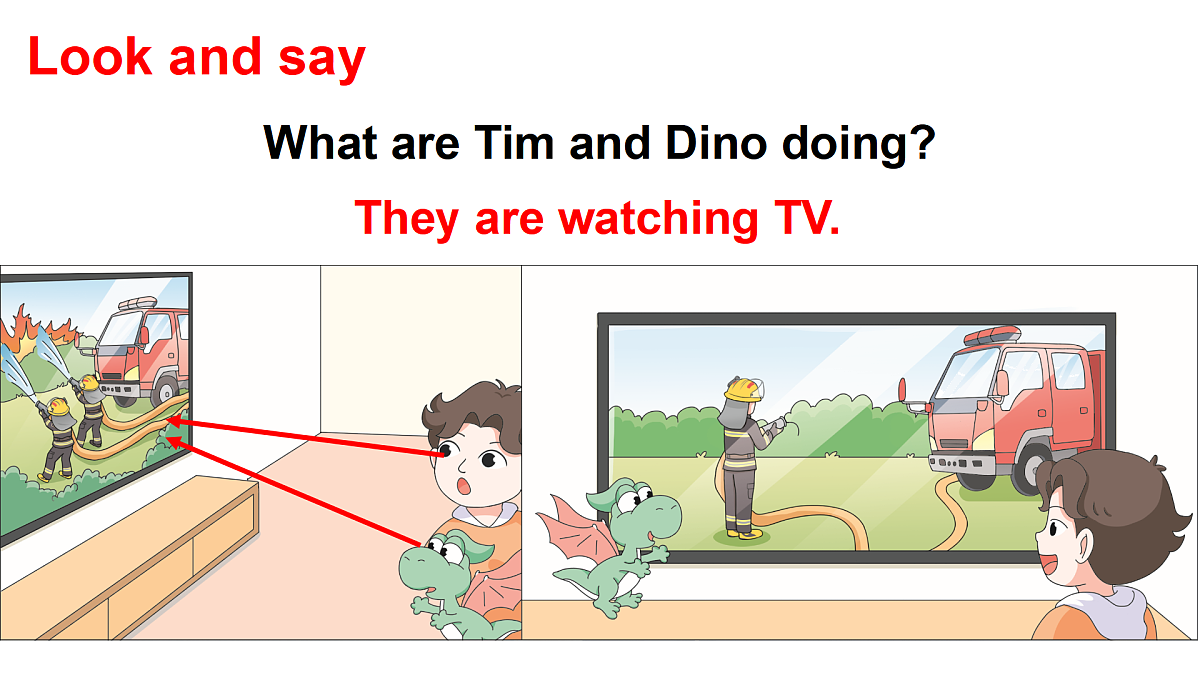 Look and say

What are Tim and Dino doing?

They are watching TV.